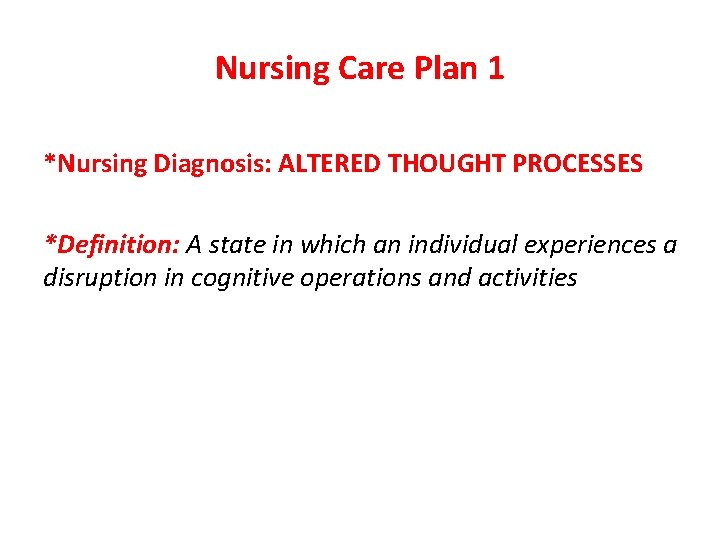 Nursing Care Plan 1

*Nursing Diagnosis: ALTERED THOUGHT PROCESSES

*Definition: A state in which an individual experiences a disruption in cognitive operations and activities